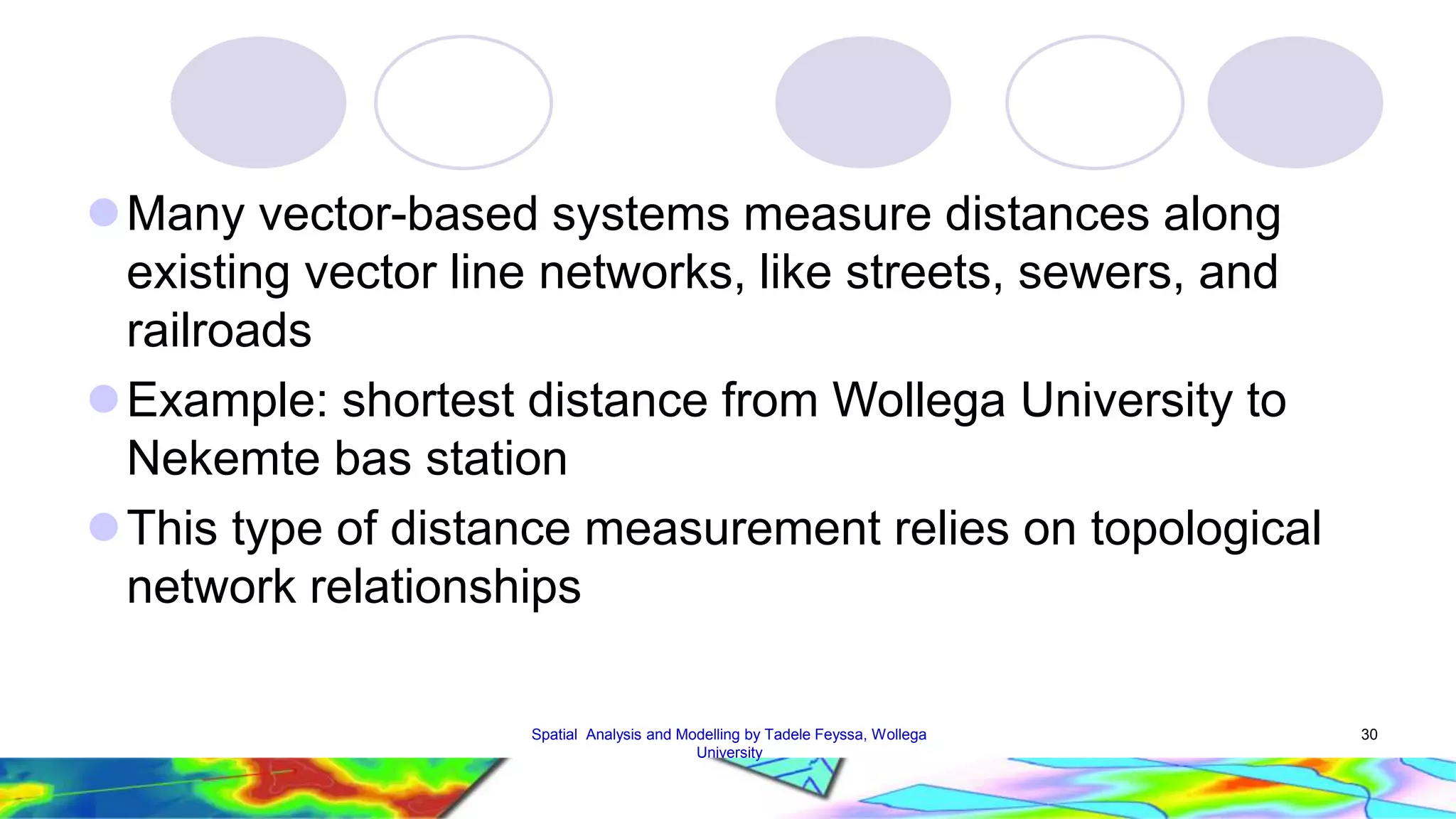 Many vector-based systems measure distances along existing vector line networks, like streets, sewers, and railroads

Example: shortest distance from Wollega University to Nekemte bas station

This type of distance measurement relies on topological network relationships

Spatial Analysis and Modelling by Tadele Feyssa, Wollega University

30